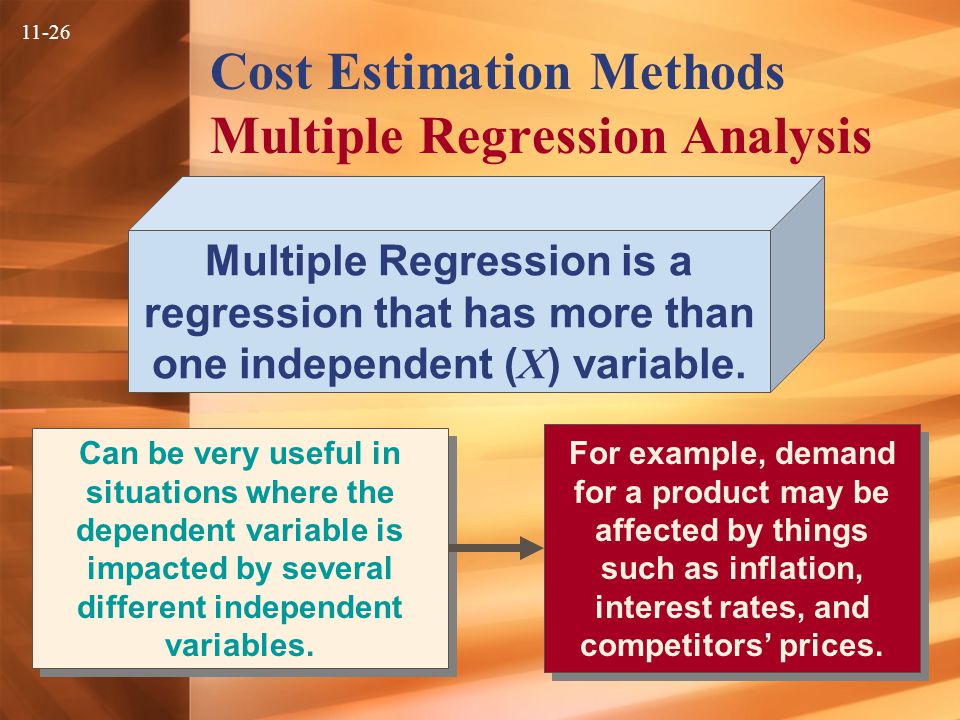 11-26

Cost Estimation Methods
Multiple Regression Analysis

Multiple Regression is a regression that has more than one independent ($X$) variable.

Can be very useful in situations where the dependent variable is impacted by several different independent variables.

For example, demand for a product may be affected by things such as inflation, interest rates, and competitors' prices.